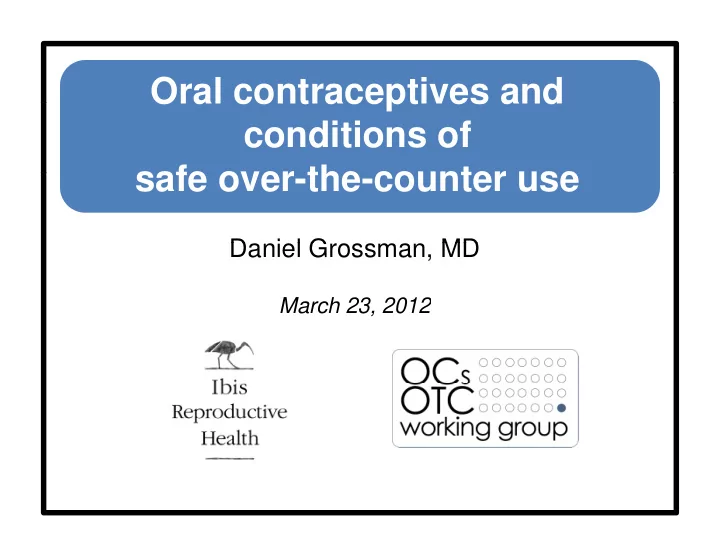 Oral contraceptives and conditions of safe over-the-counter use

Daniel Grossman, MD

March 23, 2012

Ibis Reproductive Health

OCs OTC working group